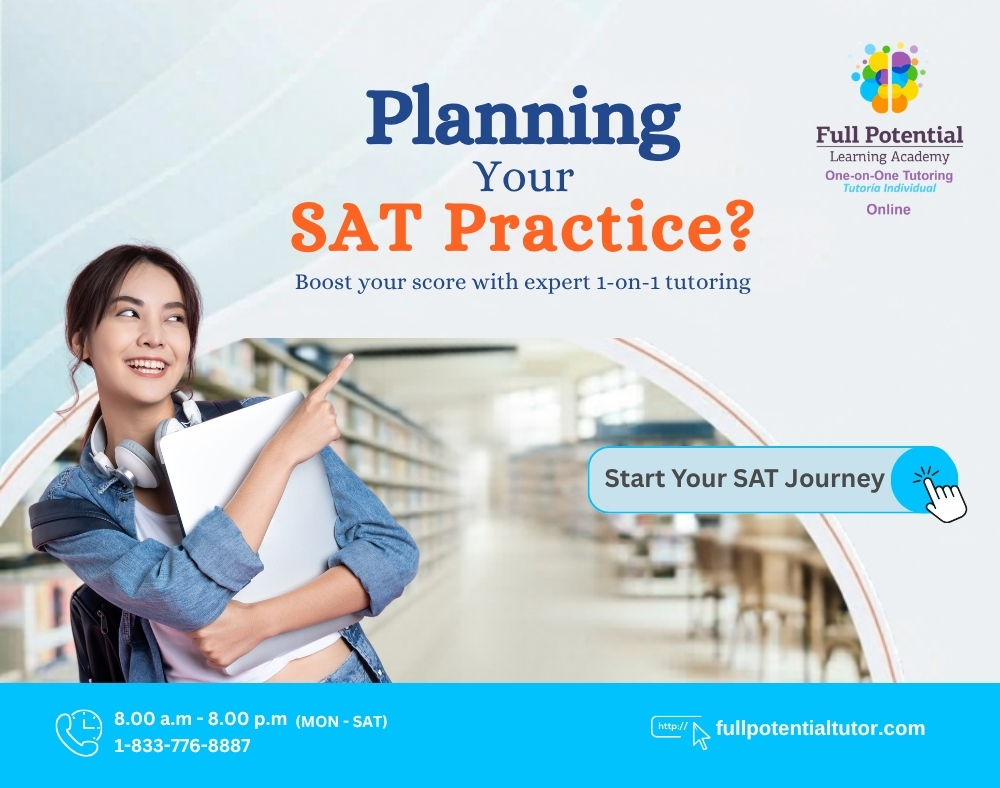 Planning
Your
SAT Practice?

Boost your score with expert 1-on-1 tutoring

Full Potential
Learning Academy
One-on-One Tutoring
Tutoria Individual
Online

Start Your SAT Journey

8.00 a.m - 8.00 p.m (MON - SAT)
1-833-776-8887

http://
fullpotentialtutor.com